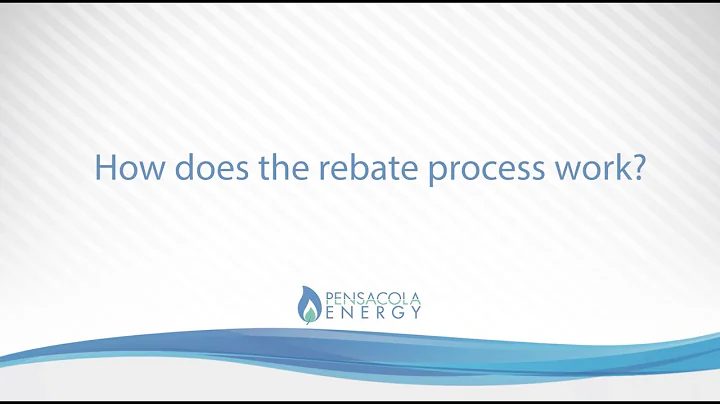 How does the rebate process work?

PENSACOLA
ENERGY